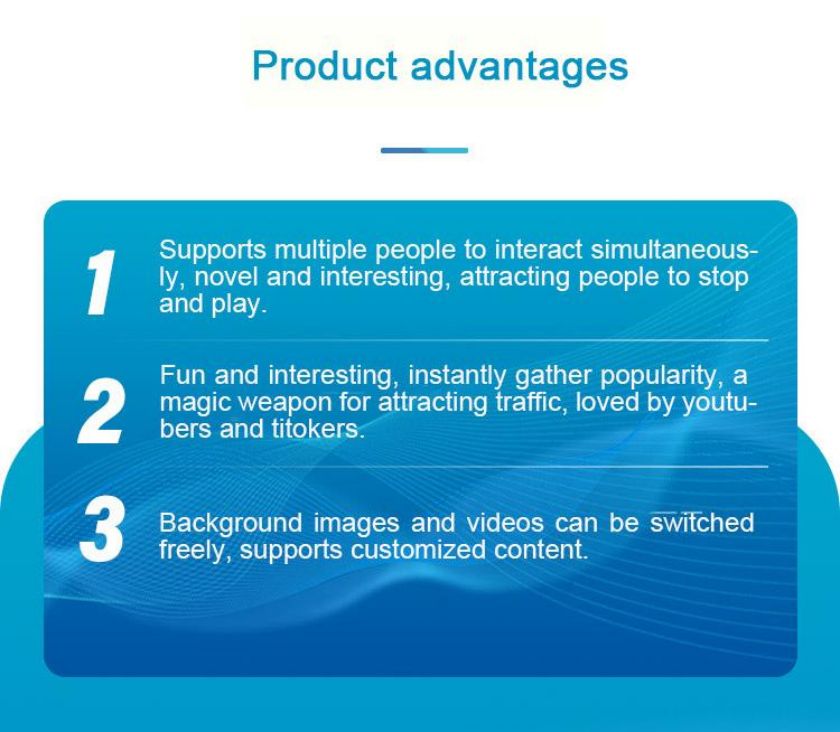 Product advantages

1 Supports multiple people to interact simultaneously, novel and interesting, attracting people to stop and play.

2 Fun and interesting, instantly gather popularity, a magic weapon for attracting traffic, loved by youtubers and titokers.

3 Background images and videos can be switched freely, supports customized content.